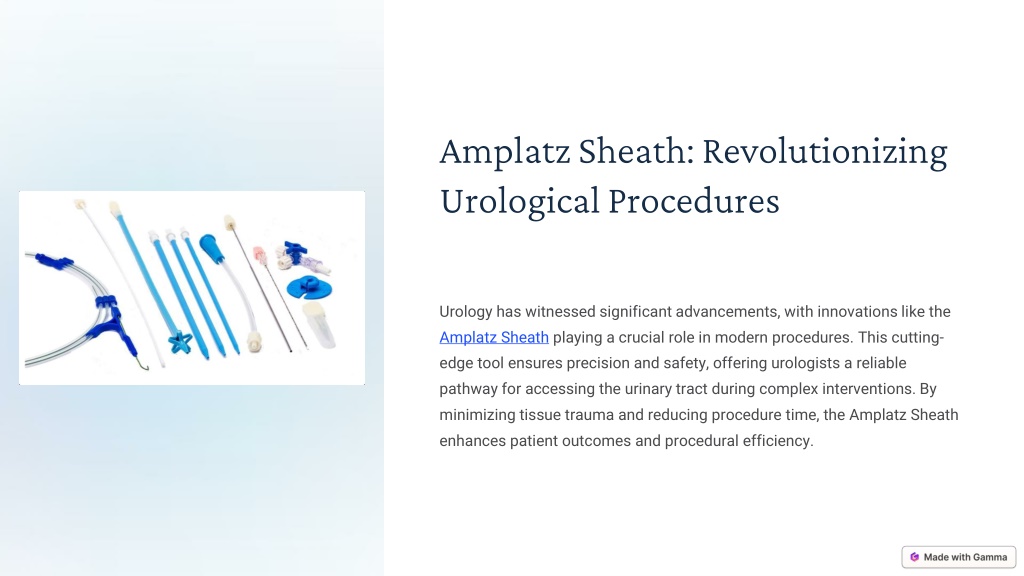 Amplatz Sheath: Revolutionizing Urological Procedures

Urology has witnessed significant advancements, with innovations like the Amplatz Sheath playing a crucial role in modern procedures. This cutting-edge tool ensures precision and safety, offering urologists a reliable pathway for accessing the urinary tract during complex interventions. By minimizing tissue trauma and reducing procedure time, the Amplatz Sheath enhances patient outcomes and procedural efficiency.

Made with Gamma